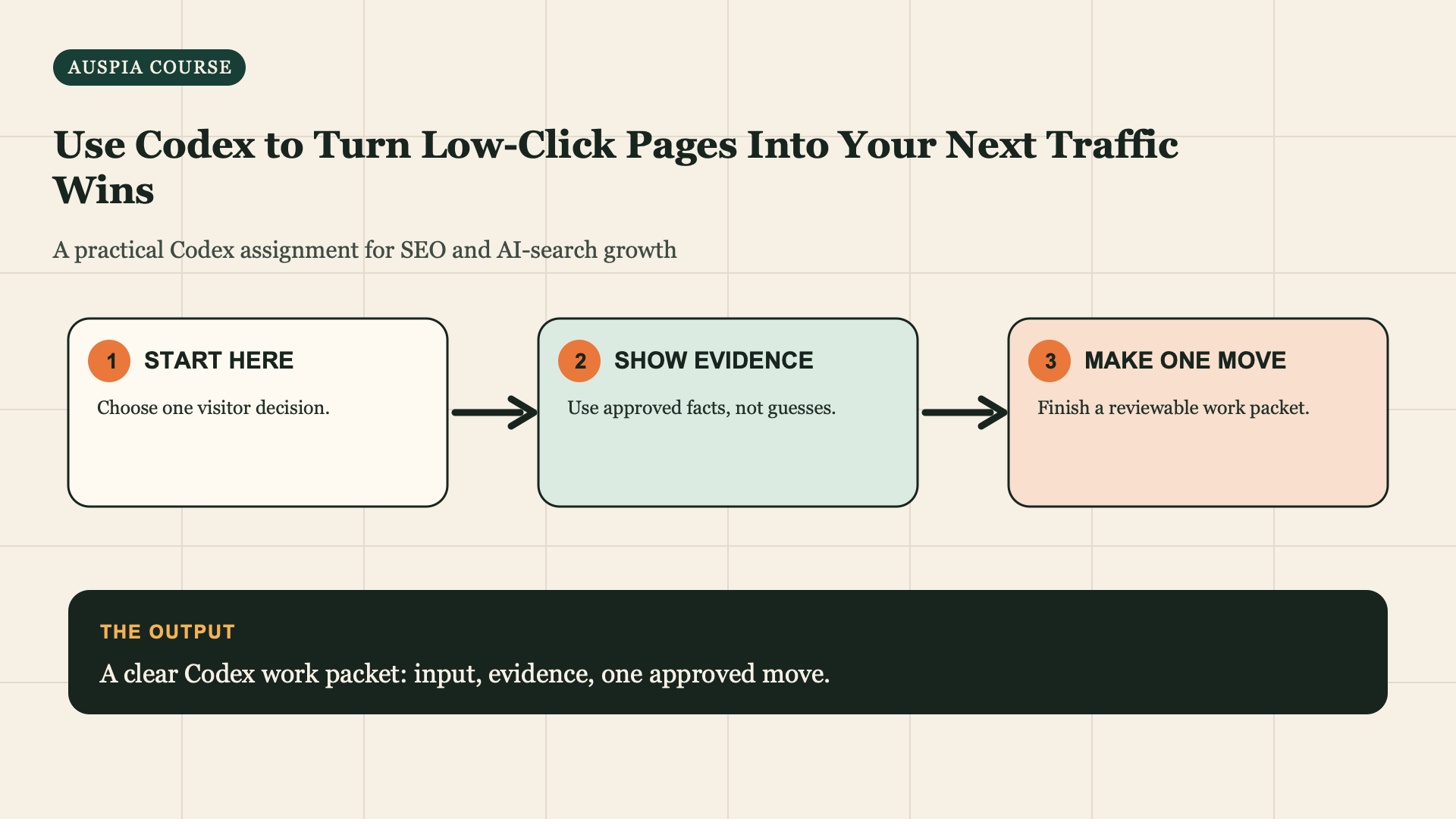 AUSPIA COURSE

Use Codex to Turn Low-Click Pages Into Your Next Traffic Wins

A practical Codex assignment for SEO and AI-search growth

1 START HERE

Choose one visitor decision.

2 SHOW EVIDENCE

Use approved facts, not guesses.

3 MAKE ONE MOVE

Finish a reviewable work packet.

THE OUTPUT

A clear Codex work packet: input, evidence, one approved move.